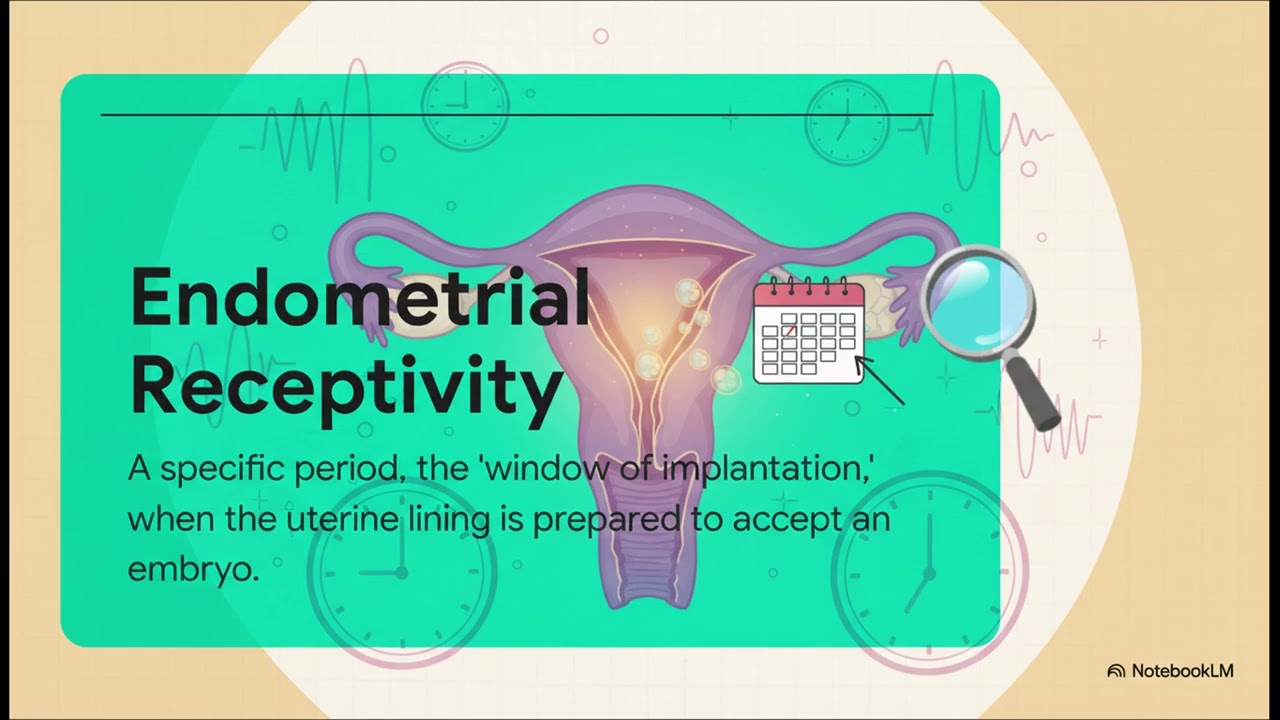 Endometrial Receptivity

A specific period, the 'window of implantation,' when the uterine lining is prepared to accept an embryo.

NotebookLM